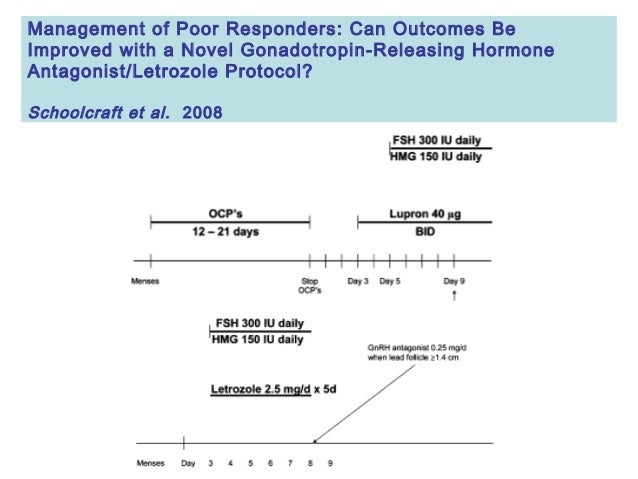 Management of Poor Responders: Can Outcomes Be Improved with a Novel Gonadotropin-Releasing Hormone Antagonist/Letrozole Protocol?

Schoolcraft et al. 2008

FSH 300 IU daily
HMG 150 IU daily

OCP's
12 – 21 days

Lupron 40 μg
BID

Menses

Stop OCP's

Day 3

Day 5

Day 9

FSH 300 IU daily
HMG 150 IU daily

GnRH antagonist 0.25 mg/d when lead follicle ≥1.4 cm

Letrozole 2.5 mg/d x 5d

Menses

Day

3

4

5

6

7

8

9